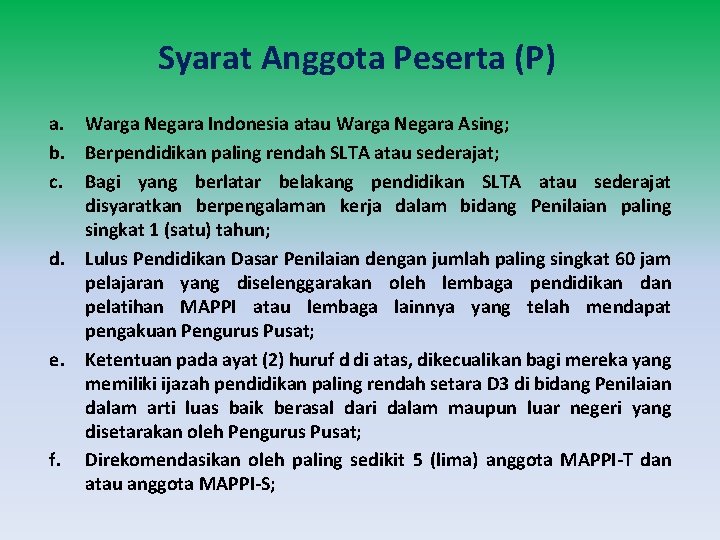 Syarat Anggota Peserta (P)

a. Warga Negara Indonesia atau Warga Negara Asing;

b. Berpendidikan paling rendah SLTA atau sederajat;

c. Bagi yang berlatar belakang pendidikan SLTA atau sederajat disyaratkan berpengalaman kerja dalam bidang Penilaian paling singkat 1 (satu) tahun;

d. Lulus Pendidikan Dasar Penilaian dengan jumlah paling singkat 60 jam pelajaran yang diselenggarakan oleh lembaga pendidikan dan pelatihan MAPPI atau lembaga lainnya yang telah mendapat pengakuan Pengurus Pusat;

e. Ketentuan pada ayat (2) huruf d di atas, dikecualikan bagi mereka yang memiliki ijazah pendidikan paling rendah setara D3 di bidang Penilaian dalam arti luas baik berasal dari dalam maupun luar negeri yang disetarakan oleh Pengurus Pusat;

f. Direkomendasikan oleh paling sedikit 5 (lima) anggota MAPPI-T dan atau anggota MAPPI-S;